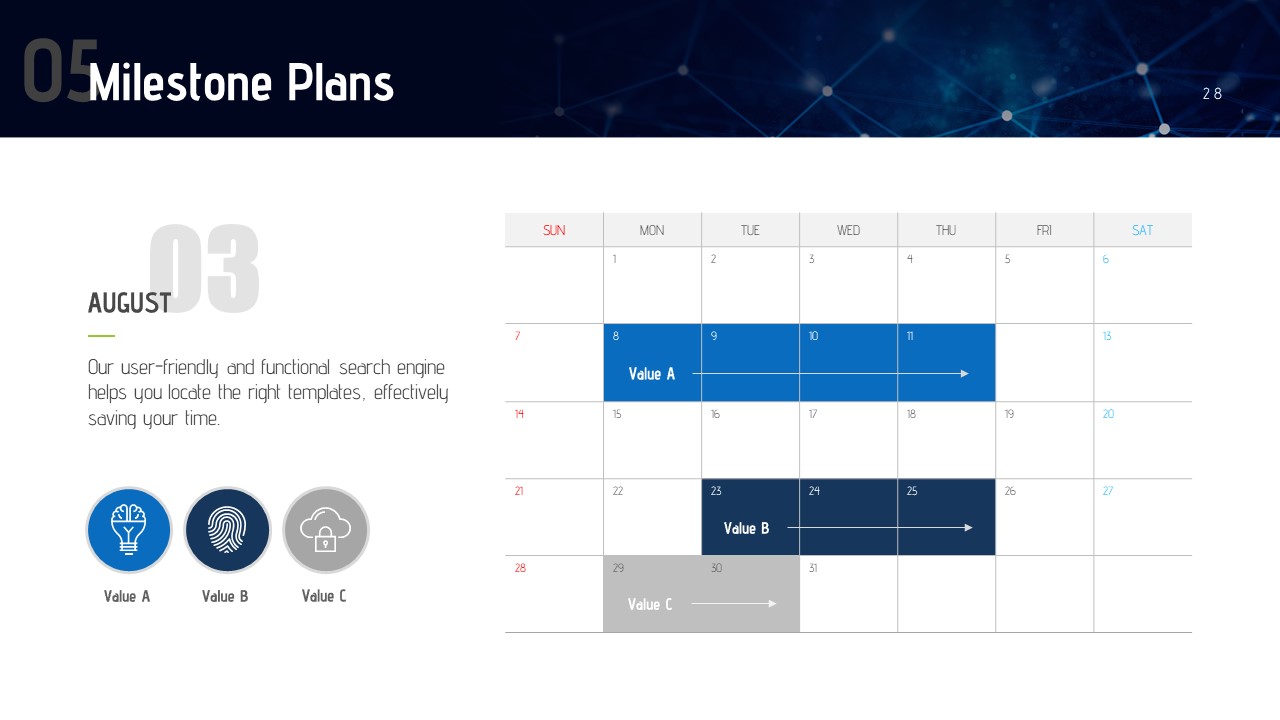 05 Milestone Plans

28

03
AUGUST

Our user-friendly and functional search engine helps you locate the right templates, effectively saving your time.

Value A
Value B
Value C

| SUN | MON | TUE | WED | THU | FRI | SAT |
|---|---|---|---|---|---|---|
| | 1 | 2 | 3 | 4 | 5 | 6 |
| 7 | 8 Value A | 9 | 10 | 11 | | 13 |
| 14 | 15 | 16 | 17 | 18 | 19 | 20 |
| 21 | 22 | 23 Value B | 24 | 25 | 26 | 27 |
| 28 | 29 Value C | 30 | 31 | | | |